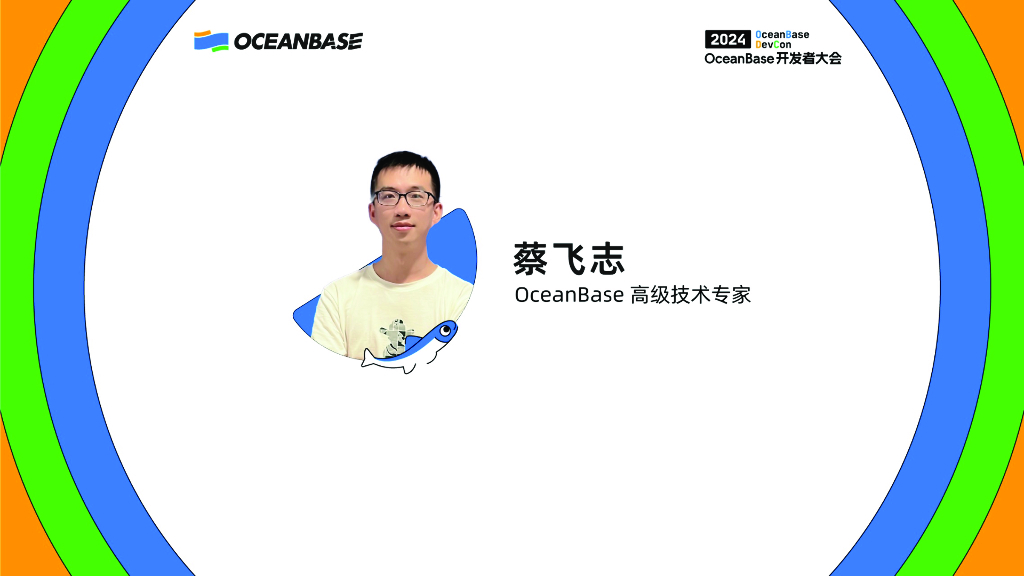 OCEANBASE

2024 OceanBase DevCon
OceanBase开发者大会

蔡飞志
OceanBase 高级技术专家